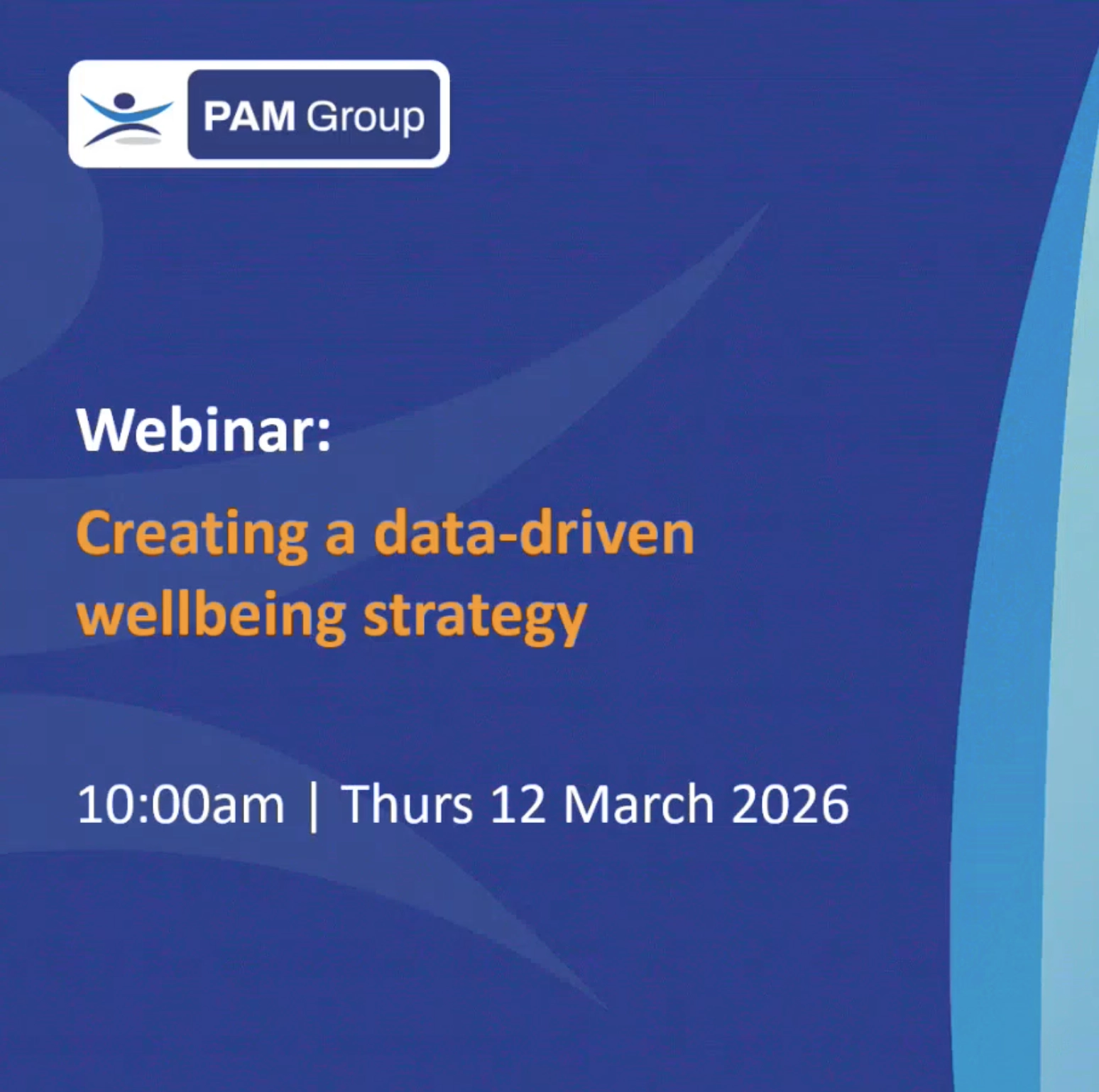 PAM Group

Webinar:

Creating a data-driven wellbeing strategy

10:00am | Thurs 12 March 2026